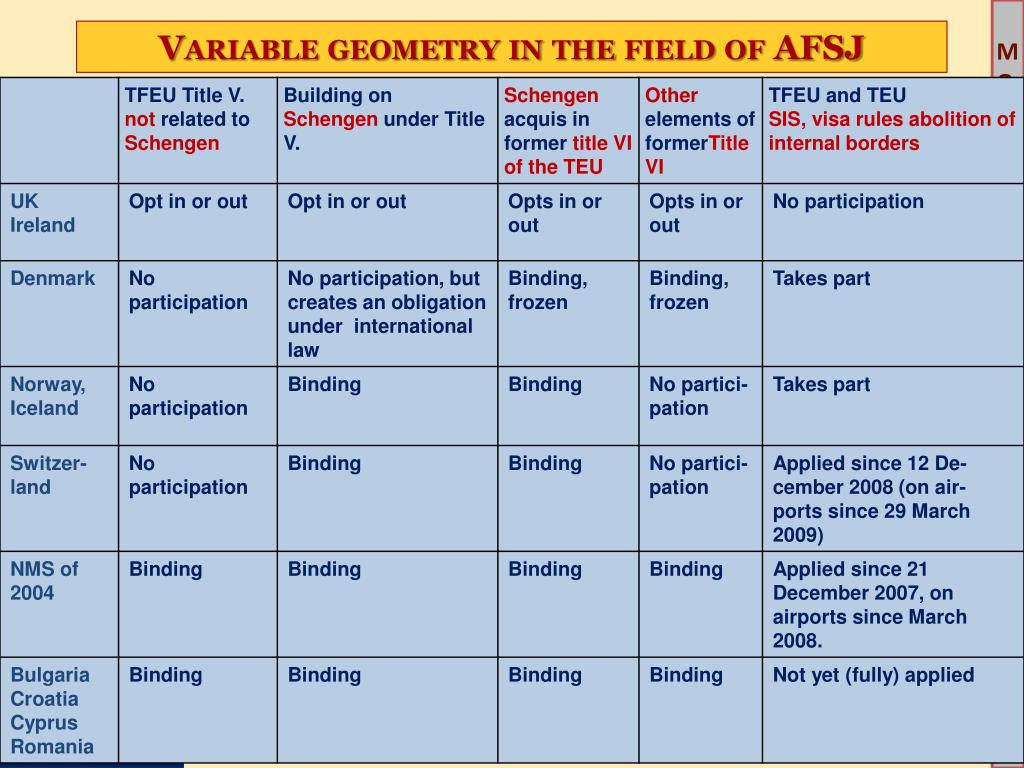 VARIABLE GEOMETRY IN THE FIELD OF AFSJ

M

| | TFEU Title V. not related to Schengen | Building on Schengen under Title V. | Schengen acquis in former title VI of the TEU | Other elements of formerTitle VI | TFEU and TEU SIS, visa rules abolition of internal borders |
|---|---|---|---|---|---|
| UK Ireland | Opt in or out | Opt in or out | Opts in or out | Opts in or out | No participation |
| Denmark | No participation | No participation, but creates an obligation under international law | Binding, frozen | Binding, frozen | Takes part |
| Norway, Iceland | No participation | Binding | Binding | No participation | Takes part |
| Switzerland | No participation | Binding | Binding | No participation | Applied since 12 December 2008 (on airports since 29 March 2009) |
| NMS of 2004 | Binding | Binding | Binding | Binding | Applied since 21 December 2007, on airports since March 2008. |
| Bulgaria Croatia Cyprus Romania | Binding | Binding | Binding | Binding | Not yet (fully) applied |